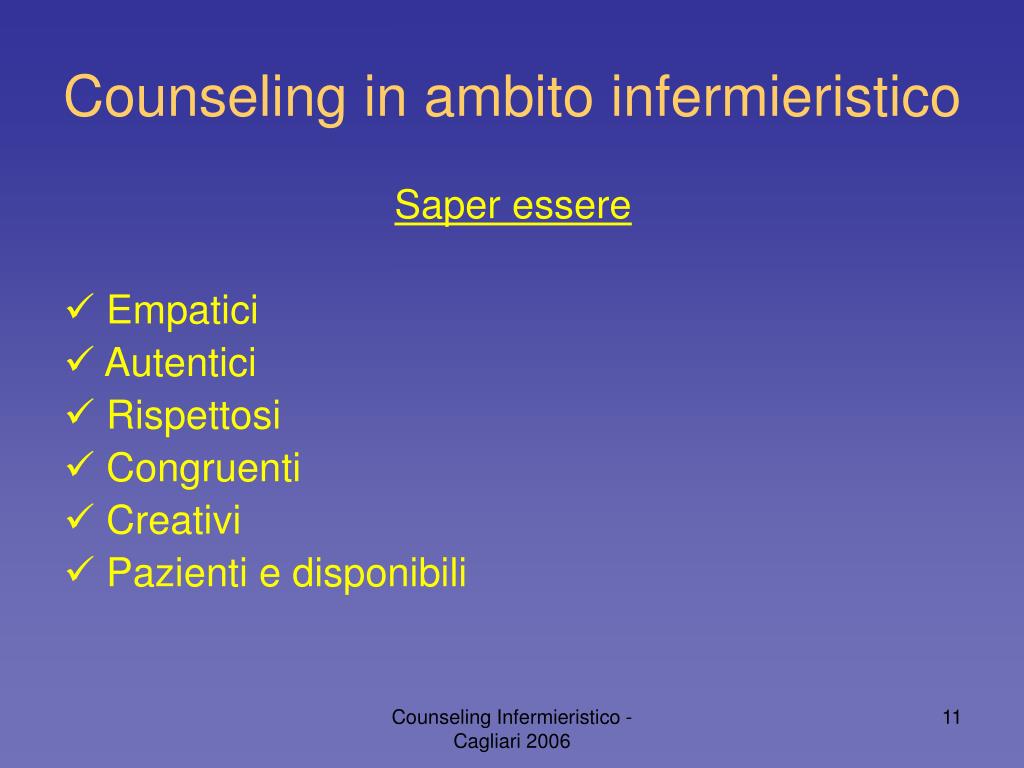 Counseling in ambito infermieristico

Saper essere

✓ Empatici
✓ Autentici
✓ Rispettosi
✓ Congruenti
✓ Creativi
✓ Pazienti e disponibili

Counseling Infermieristico - Cagliari 2006

11